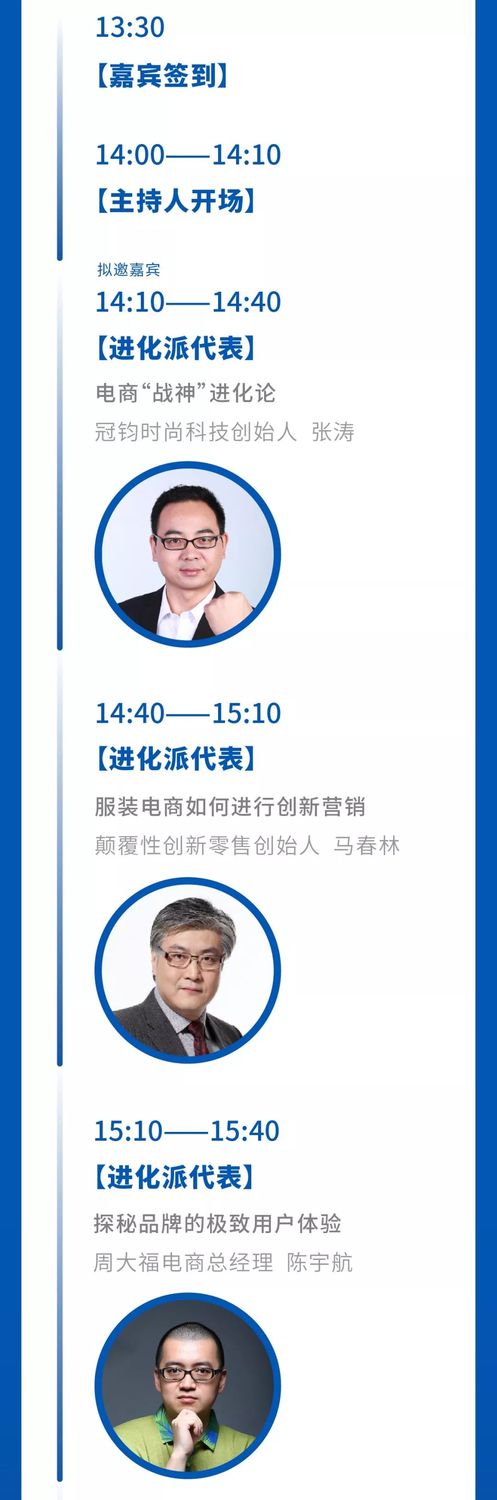 13:30

【嘉宾签到】

14:00——14:10

【主持人开场】

拟邀嘉宾

14:10——14:40

【进化派代表】

电商“战神”进化论

冠钧时尚科技创始人 张涛

14:40——15:10

【进化派代表】

服装电商如何进行创新营销

颠覆性创新零售创始人 马春林

15:10——15:40

【进化派代表】

探秘品牌的极致用户体验

周大福电商总经理 陈宇航